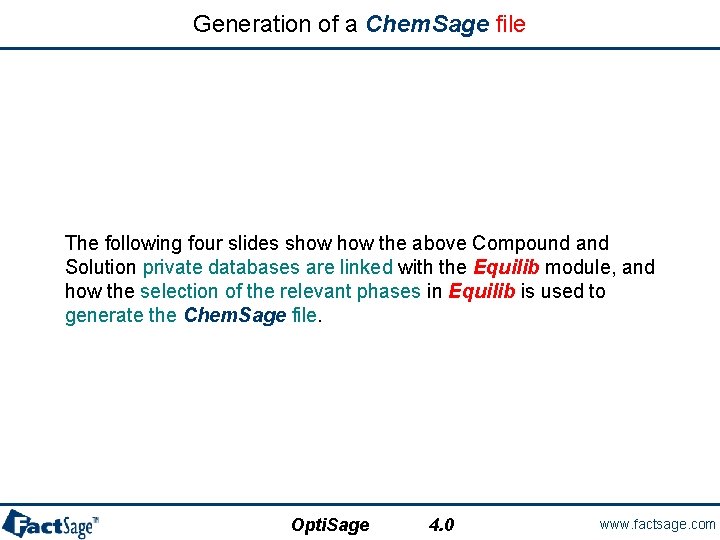 Generation of a ChemSage file

The following four slides show how the above Compound and Solution private databases are linked with the Equilib module, and how the selection of the relevant phases in Equilib is used to generate the ChemSage file.

FactSage™ OptiSage 4.0 www.factsage.com